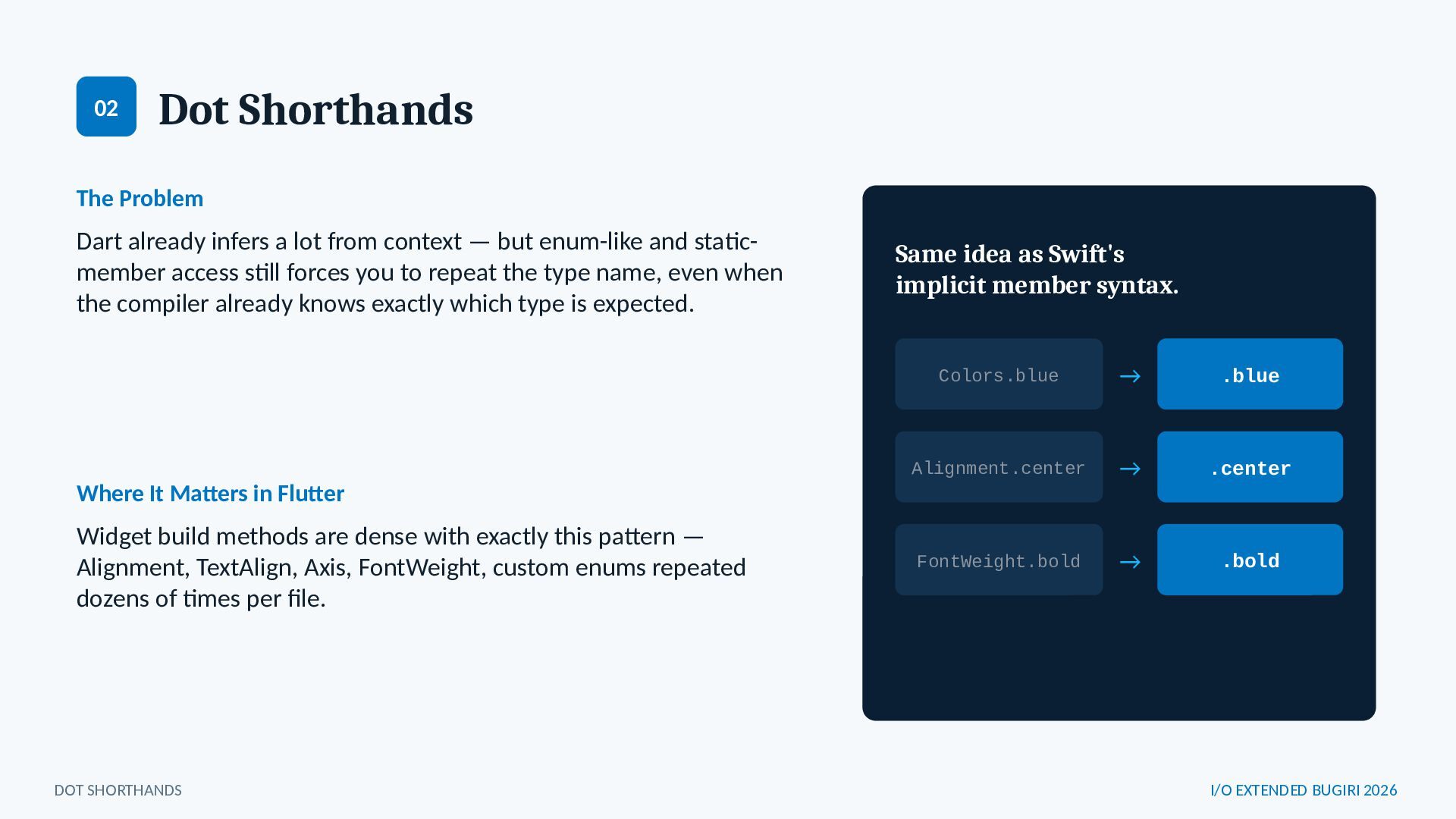 02 Dot Shorthands

The Problem

Dart already infers a lot from context — but enum-like and static-member access still forces you to repeat the type name, even when the compiler already knows exactly which type is expected.

Where It Matters in Flutter

Widget build methods are dense with exactly this pattern — Alignment, TextAlign, Axis, FontWeight, custom enums repeated dozens of times per file.

Same idea as Swift's implicit member syntax.

Colors.blue → .blue

Alignment.center → .center

FontWeight.bold → .bold

DOT SHORTHANDS

I/O EXTENDED BUGIRI 2026